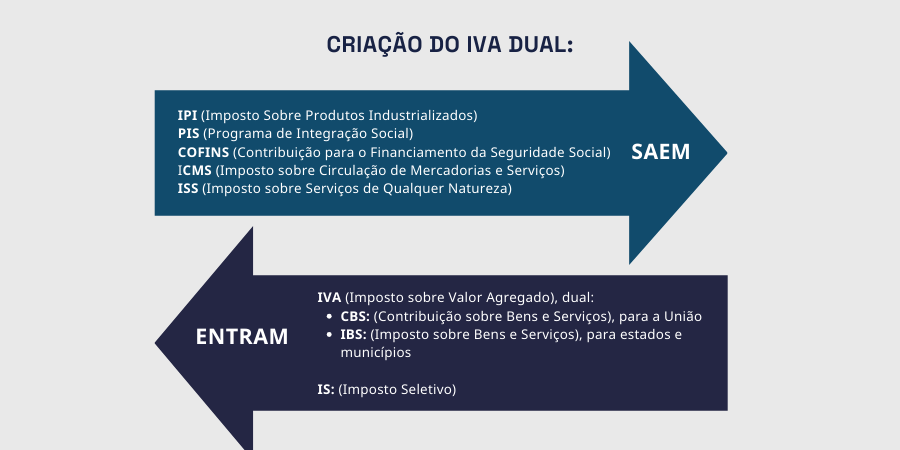 CRIAÇÃO DO IVA DUAL:

IPI (Imposto Sobre Produtos Industrializados)
PIS (Programa de Integração Social)
COFINS (Contribuição para o Financiamento da Seguridade Social)
ICMS (Imposto sobre Circulação de Mercadorias e Serviços)
ISS (Imposto sobre Serviços de Qualquer Natureza)

SAEM

ENTRAM

IVA (Imposto sobre Valor Agregado), dual:
- CBS: (Contribuição sobre Bens e Serviços), para a União
- IBS: (Imposto sobre Bens e Serviços), para estados e municípios

IS: (Imposto Seletivo)